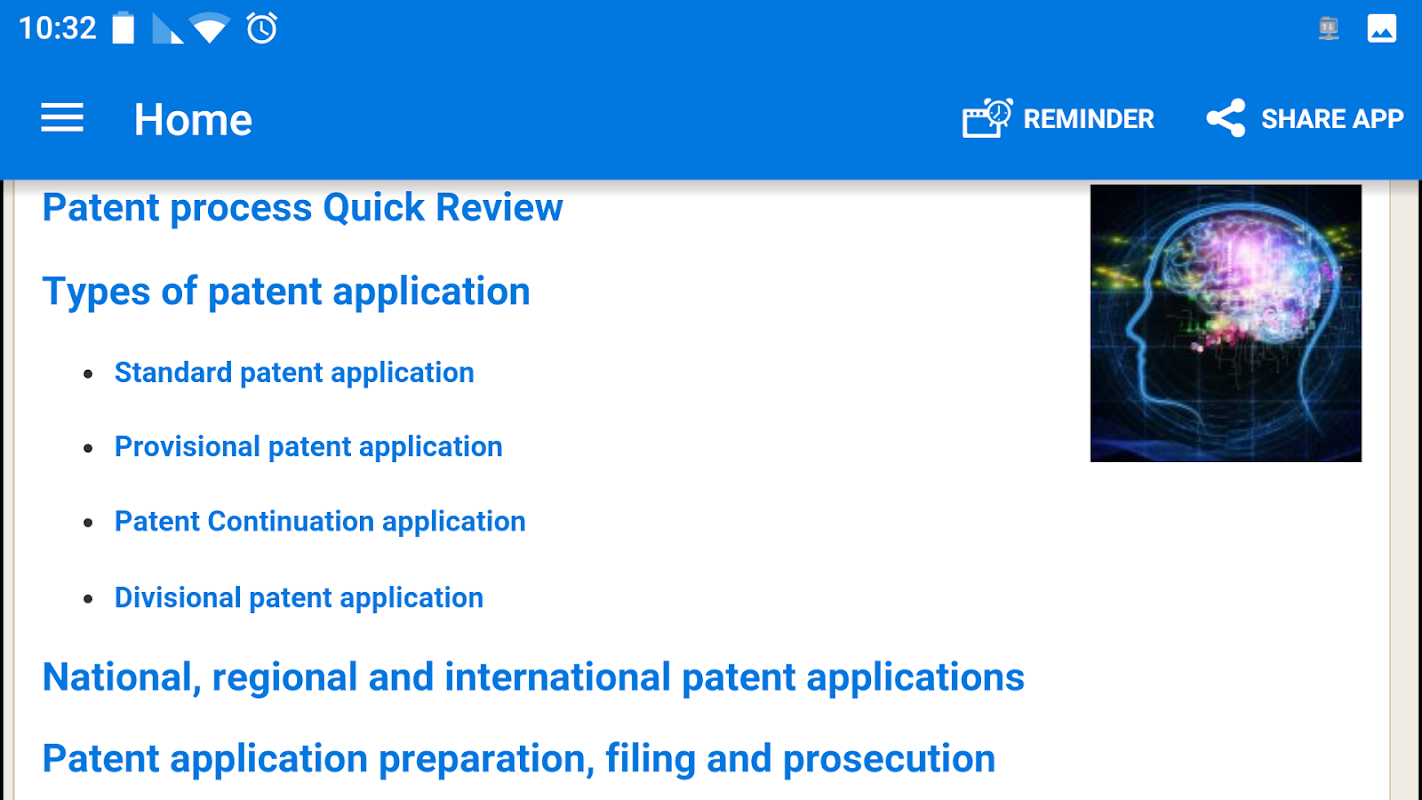 10:32

Home

REMINDER

SHARE APP

Patent process Quick Review

Types of patent application

- Standard patent application
- Provisional patent application
- Patent Continuation application
- Divisional patent application

National, regional and international patent applications

Patent application preparation, filing and prosecution